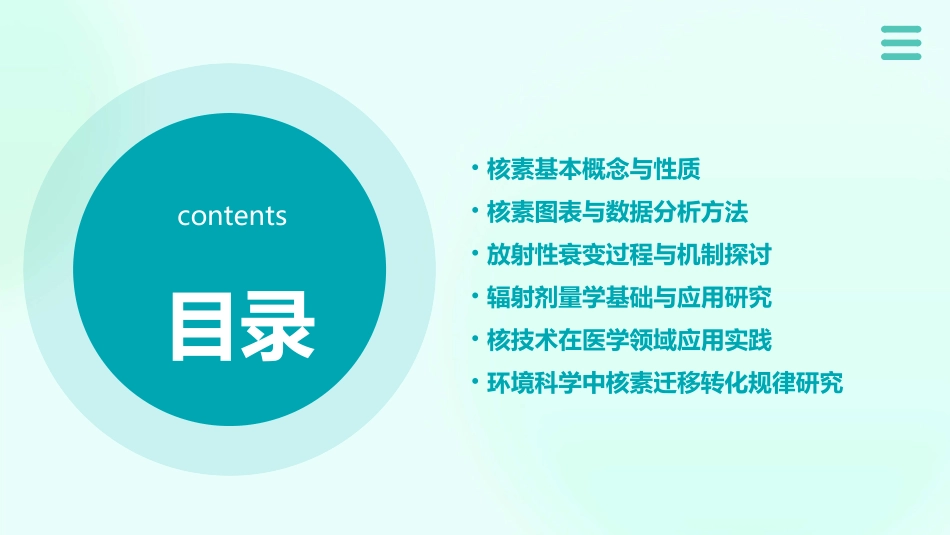 contents

目录

• 核素基本概念与性质
• 核素图表与数据分析方法
• 放射性衰变过程与机制探讨
• 辐射剂量学基础与应用研究
• 核技术在医学领域应用实践
• 环境科学中核素迁移转化规律研究